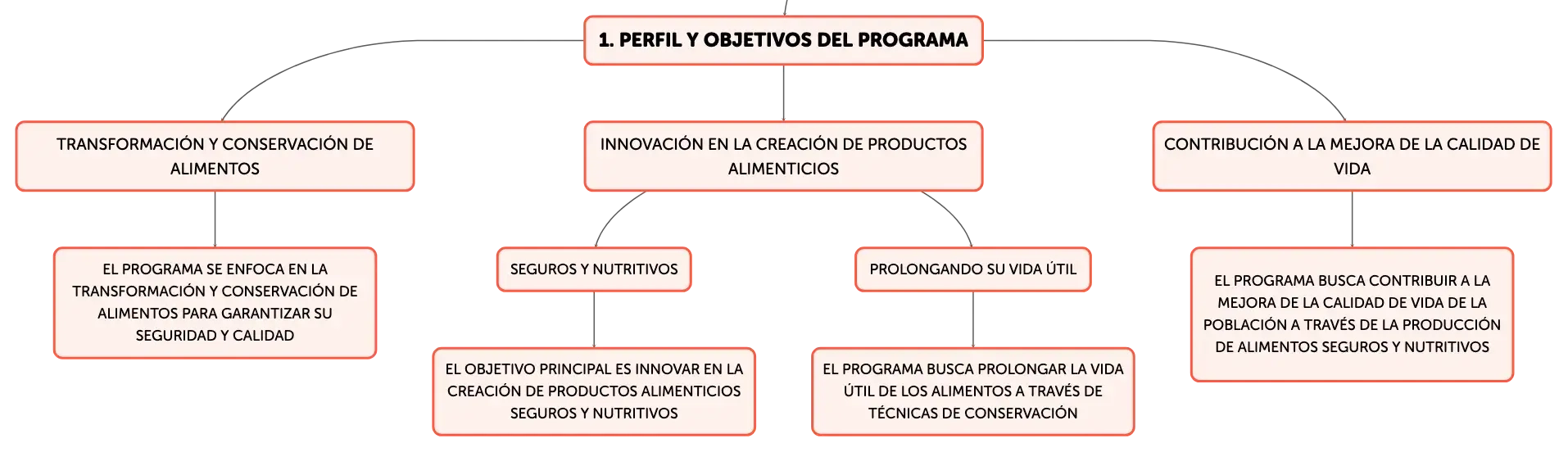 1. PERFIL Y OBJETIVOS DEL PROGRAMA

TRANSFORMACIÓN Y CONSERVACIÓN DE ALIMENTOS

EL PROGRAMA SE ENFOCA EN LA TRANSFORMACIÓN Y CONSERVACIÓN DE ALIMENTOS PARA GARANTIZAR SU SEGURIDAD Y CALIDAD

INNOVACIÓN EN LA CREACIÓN DE PRODUCTOS ALIMENTICIOS

SEGUROS Y NUTRITIVOS

EL OBJETIVO PRINCIPAL ES INNOVAR EN LA CREACIÓN DE PRODUCTOS ALIMENTICIOS SEGUROS Y NUTRITIVOS

PROLONGANDO SU VIDA ÚTIL

EL PROGRAMA BUSCA PROLONGAR LA VIDA ÚTIL DE LOS ALIMENTOS A TRAVÉS DE TÉCNICAS DE CONSERVACIÓN

CONTRIBUCIÓN A LA MEJORA DE LA CALIDAD DE VIDA

EL PROGRAMA BUSCA CONTRIBUIR A LA MEJORA DE LA CALIDAD DE VIDA DE LA POBLACIÓN A TRAVÉS DE LA PRODUCCIÓN DE ALIMENTOS SEGUROS Y NUTRITIVOS